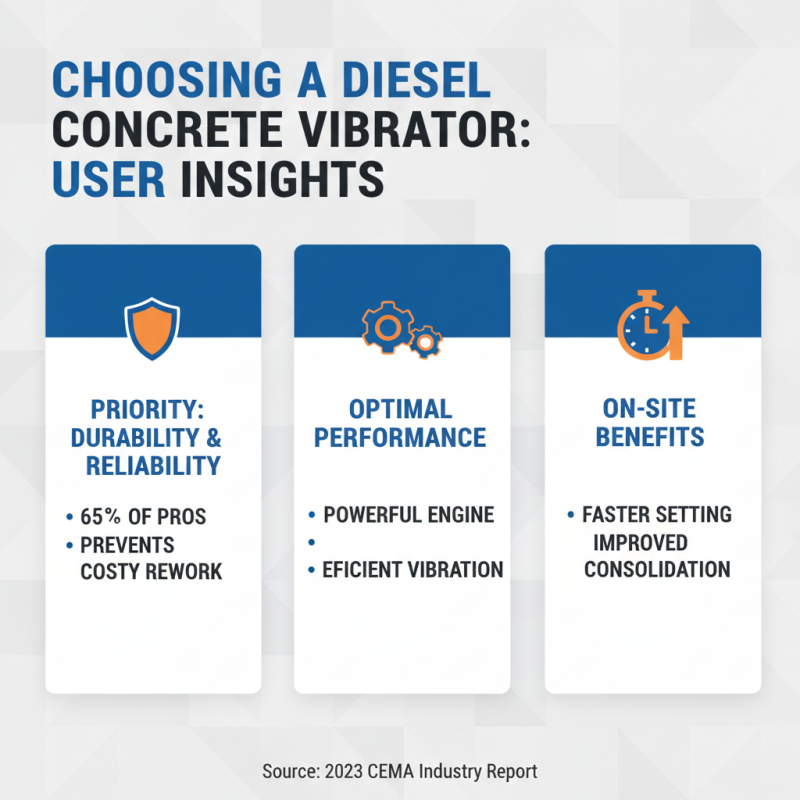 CHOOSING A DIESEL CONCRETE VIBRATOR: USER INSIGHTS

PRIORITY: DURABILITY & RELIABILITY

• 65% OF PROS
• PREVENTS COSTY REWORK

OPTIMAL PERFORMANCE

• POWERFUL ENGINE
•
• EFICIENT VIBRATION

ON-SITE BENEFITS

• FASTER SETTING IMPROVED CONSOLIDATION

Source: 2023 CEMA Industry Report